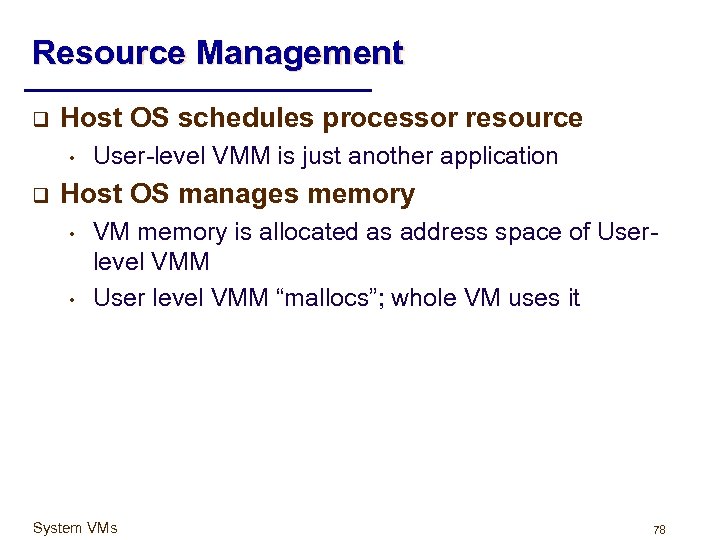 Resource Management

❑ Host OS schedules processor resource

• User-level VMM is just another application

❑ Host OS manages memory

• VM memory is allocated as address space of User-level VMM

• User level VMM “mallocs”; whole VM uses it

System VMs

78